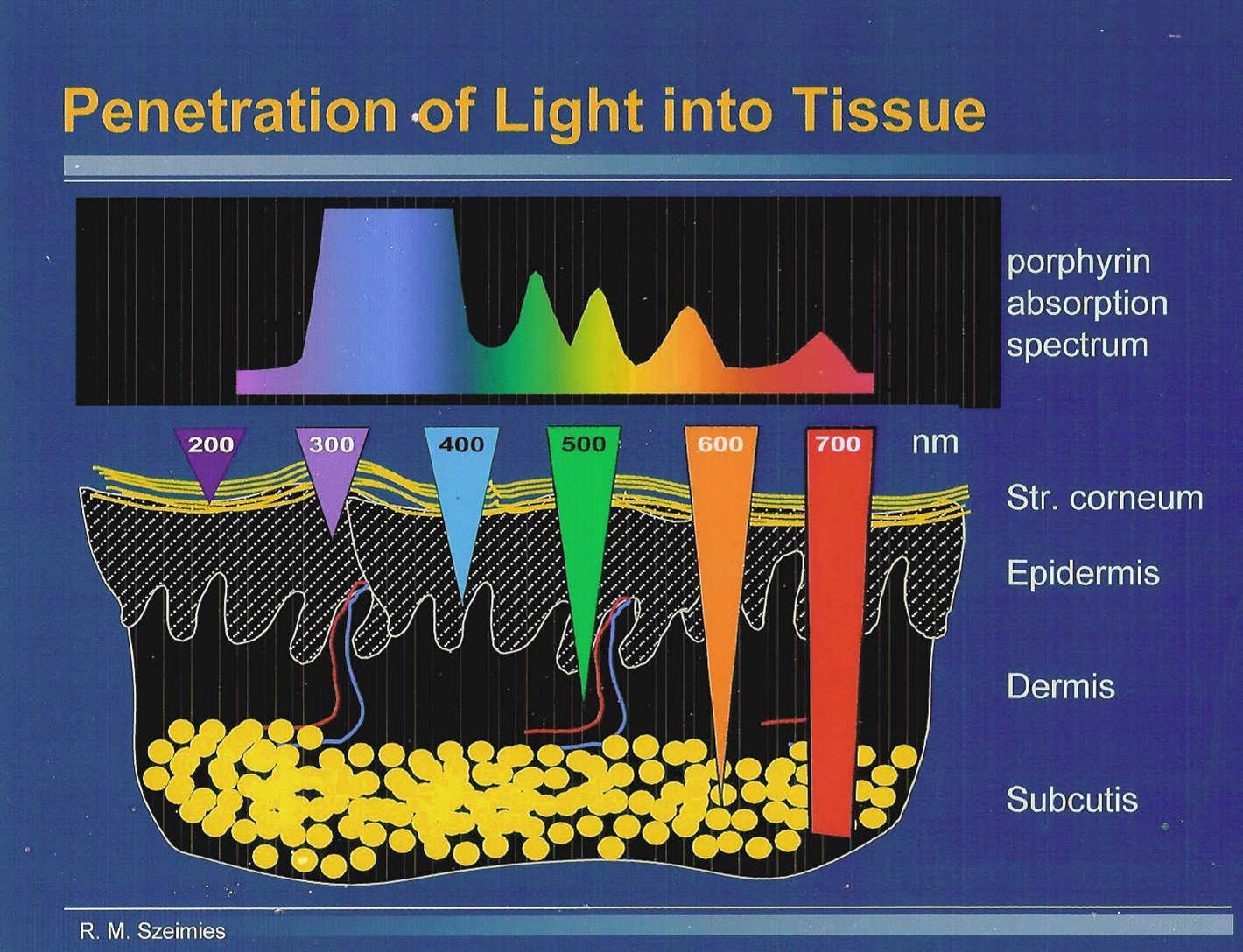 Penetration of Light into Tissue

porphyrin absorption spectrum

200 300 400 500 600 700 nm

Str. corneum

Epidermis

Dermis

Subcutis

R. M. Szeimies